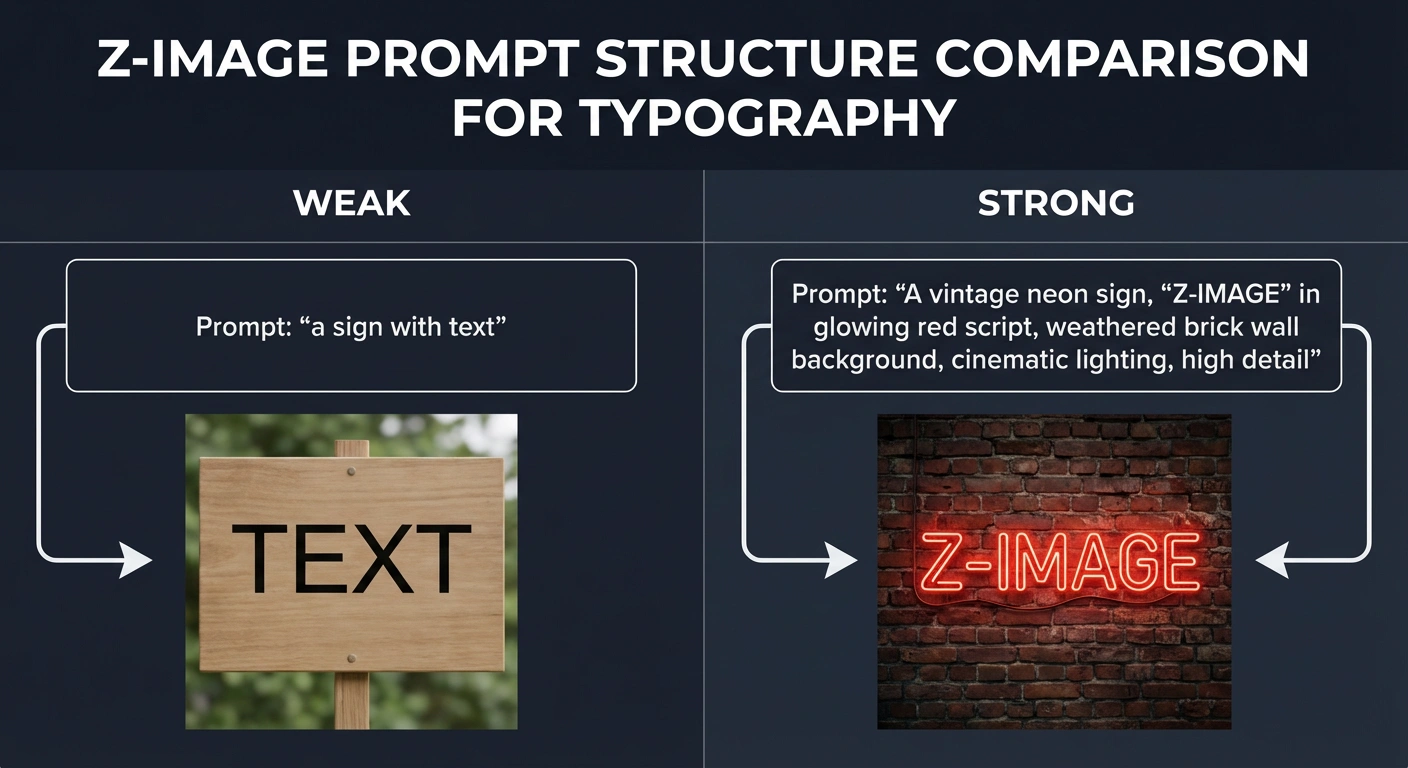 Z-IMAGE PROMPT STRUCTURE COMPARISON FOR TYPOGRAPHY

WEAK

Prompt: “a sign with text”

TEXT

STRONG

Prompt: “A vintage neon sign, “Z-IMAGE” in glowing red script, weathered brick wall background, cinematic lighting, high detail”

Z-IMAGE